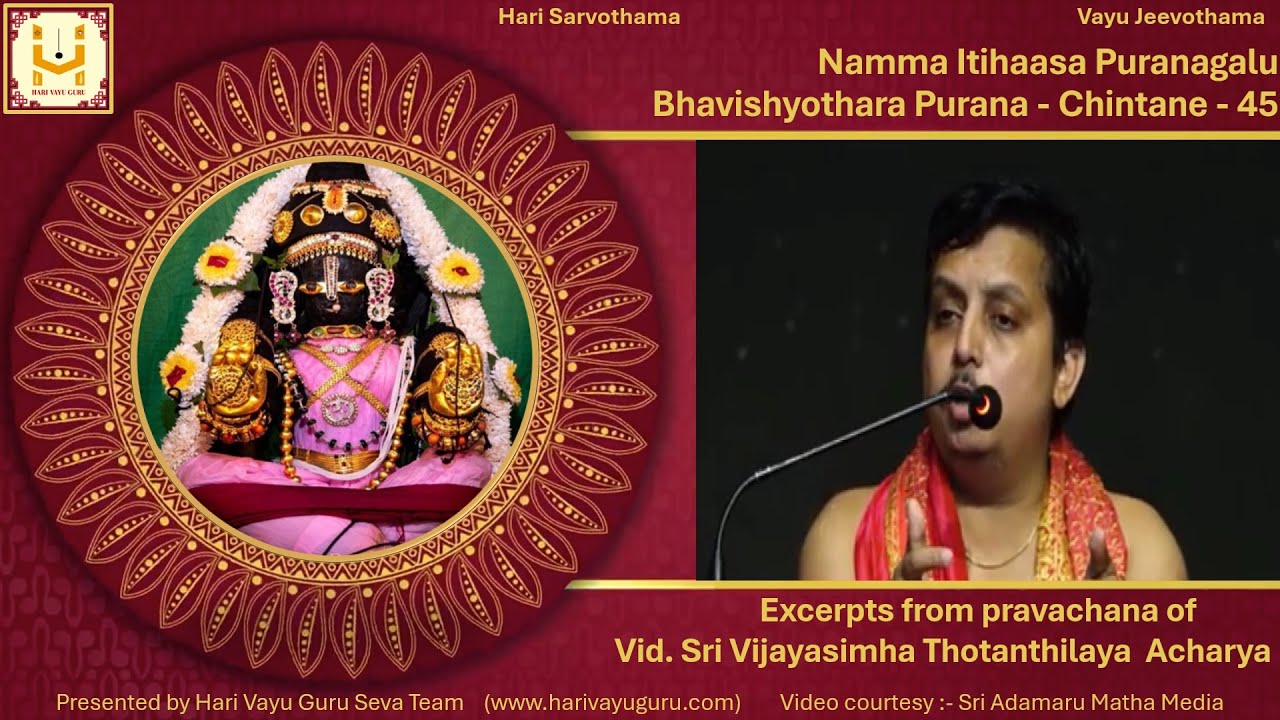 HARI VAYU GURU

Hari Sarvothama

Vayu Jeevothama

Namma Itihaasa Puranagalu
Bhavishyothara Purana - Chintane - 45

Excerpts from pravachana of
Vid. Sri Vijayasimha Thotanthilaya Acharya

Presented by Hari Vayu Guru Seva Team (www.harivayuguru.com) Video courtesy :- Sri Adamaru Matha Media